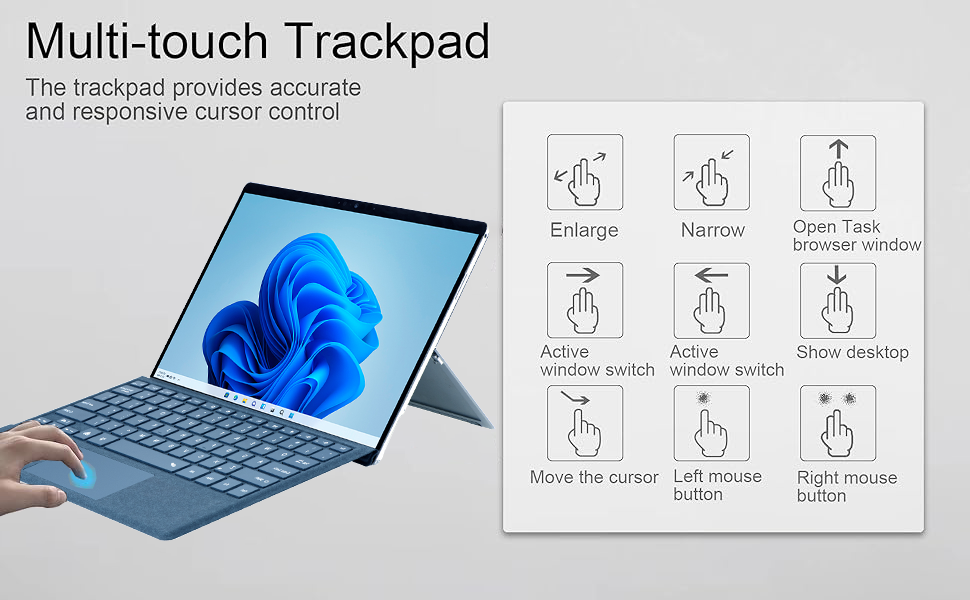 Multi-touch Trackpad

The trackpad provides accurate and responsive cursor control

Enlarge

Narrow

Open Task browser window

Active window switch

Active window switch

Show desktop

Move the cursor

Left mouse button

Right mouse button